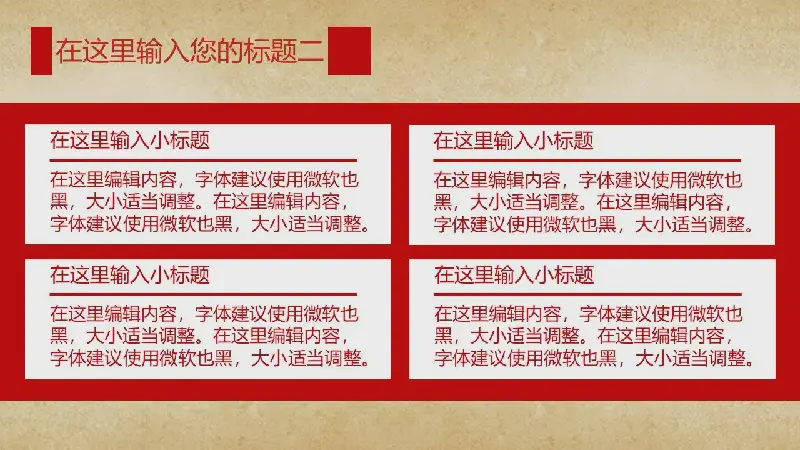 在这里输入您的标题二

在这里输入小标题

在这里编辑内容，字体建议使用微软也黑，大小适当调整。在这里编辑内容，字体建议使用微软也黑，大小适当调整。

在这里输入小标题

在这里编辑内容，字体建议使用微软也黑，大小适当调整。在这里编辑内容，字体建议使用微软也黑，大小适当调整。

在这里输入小标题

在这里编辑内容，字体建议使用微软也黑，大小适当调整。在这里编辑内容，字体建议使用微软也黑，大小适当调整。

在这里输入小标题

在这里编辑内容，字体建议使用微软也黑，大小适当调整。在这里编辑内容，字体建议使用微软也黑，大小适当调整。